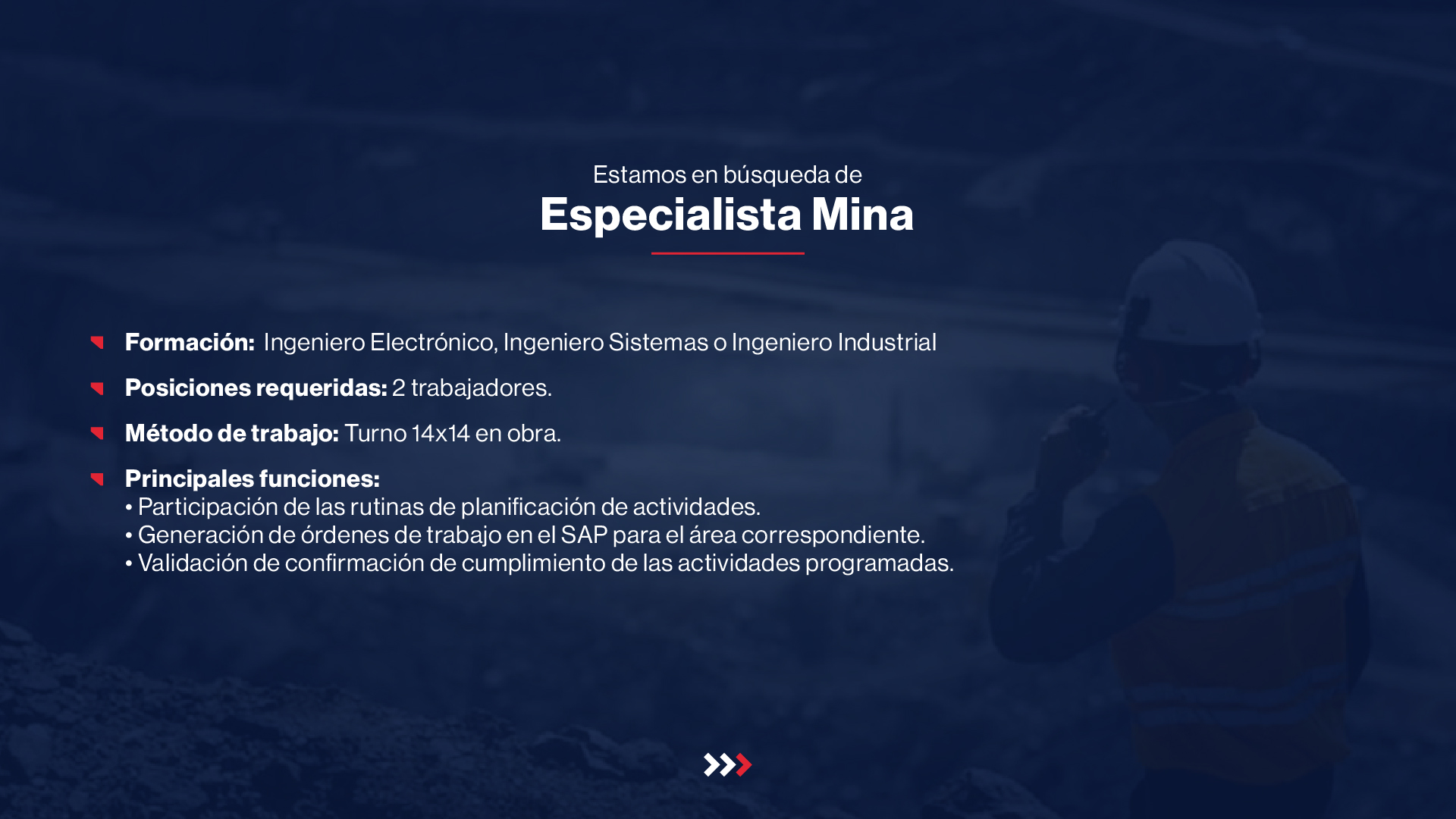 Estamos en búsqueda de
Especialista Mina

Formación: Ingeniero Electrónico, Ingeniero Sistemas o Ingeniero Industrial

Posiciones requeridas: 2 trabajadores.

Método de trabajo: Turno 14x14 en obra.

Principales funciones:
• Participación de las rutinas de planificación de actividades.
• Generación de órdenes de trabajo en el SAP para el área correspondiente.
• Validación de confirmación de cumplimiento de las actividades programadas.